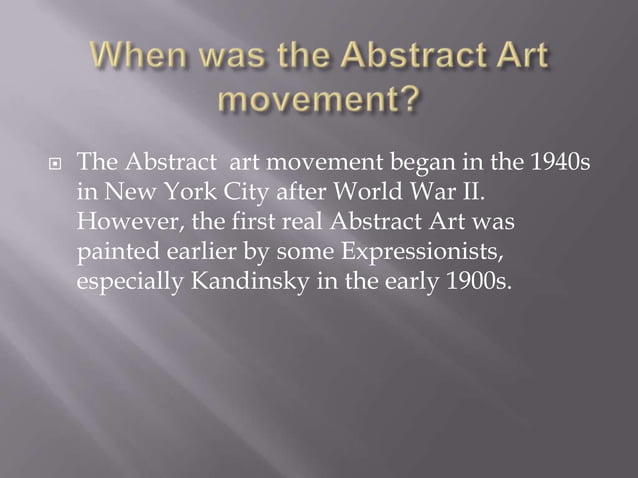 When was the Abstract Art movement?

The Abstract  art movement began in the 1940s in New York City after World War II. However, the first real Abstract Art was painted earlier by some Expressionists, especially Kandinsky in the early 1900s.